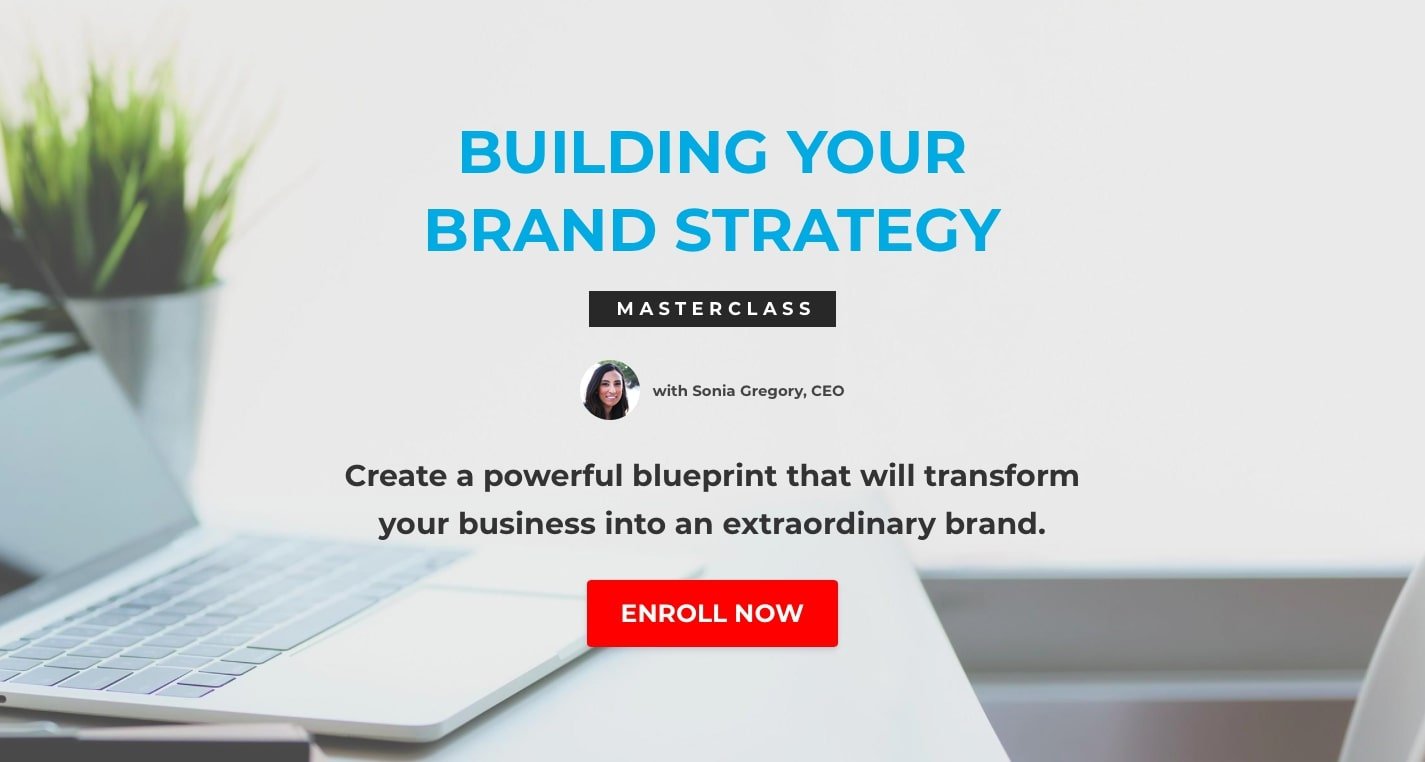 BUILDING YOUR BRAND STRATEGY

MASTERCLASS

with Sonia Gregory, CEO

Create a powerful blueprint that will transform your business into an extraordinary brand.

ENROLL NOW